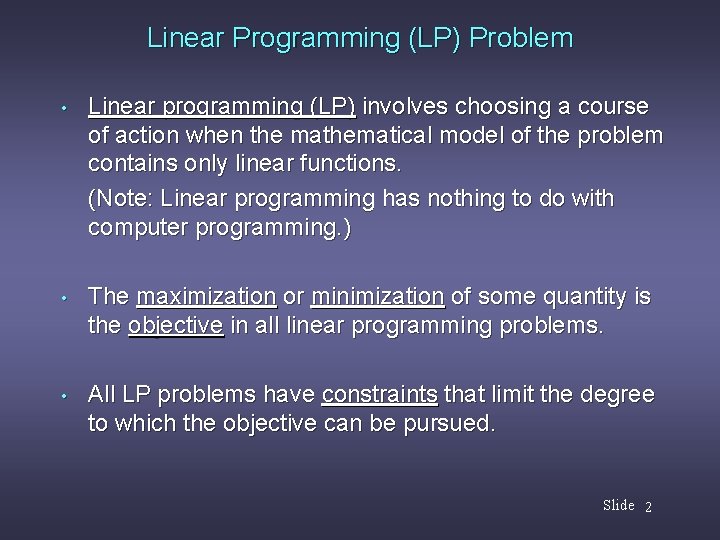 Linear Programming (LP) Problem

• Linear programming (LP) involves choosing a course of action when the mathematical model of the problem contains only linear functions.

(Note: Linear programming has nothing to do with computer programming.)

• The maximization or minimization of some quantity is the objective in all linear programming problems.

• All LP problems have constraints that limit the degree to which the objective can be pursued.

Slide 2